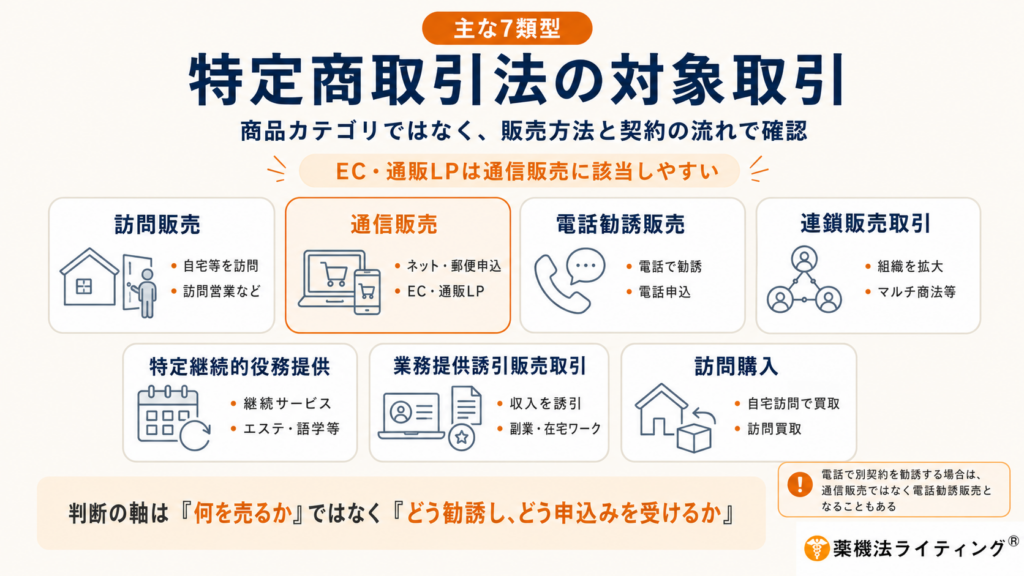 主な7類型

特定商取引法の対象取引

商品カテゴリではなく、販売方法と契約の流れで確認

EC・通販LPは通信販売に該当しやすい

訪問販売
・自宅等を訪問
・訪問営業など

通信販売
・ネット・郵便申込
・EC・通販LP

電話勧誘販売
・電話で勧誘
・電話申込

連鎖販売取引
・組織を拡大
・マルチ商法等

特定継続的役務提供
・継続サービス
・エステ・語学等

業務提供誘引販売取引
・収入を誘引
・副業・在宅ワーク

訪問購入
・自宅訪問で買取
・訪問買取

判断の軸は『何を売るか』ではなく『どう勧誘し、どう申込みを受けるか』

電話で別契約を勧誘する場合は、通信販売ではなく電話勧誘販売となることもある

薬機法ライティング®